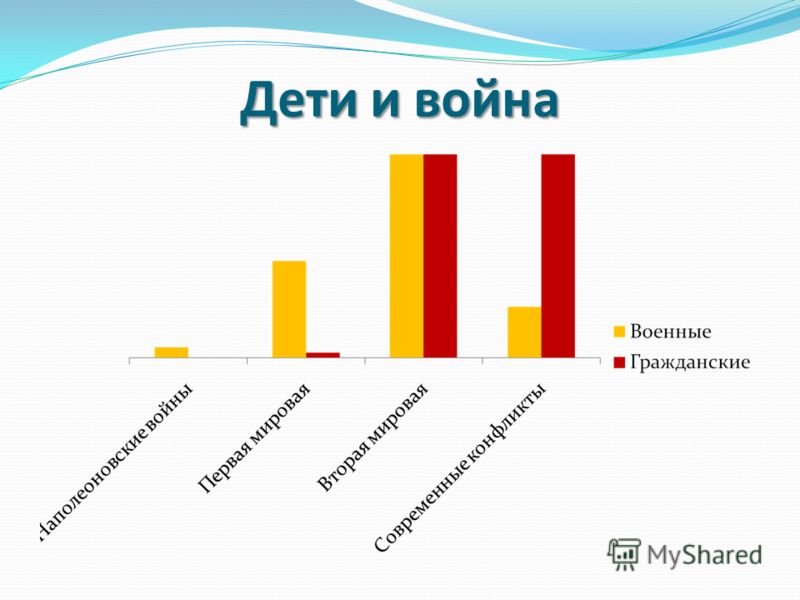 Дети и война

Наполеоновские войны
Первая мировая
Вторая мировая
Современные конфликты

Военные
Гражданские

MyShared